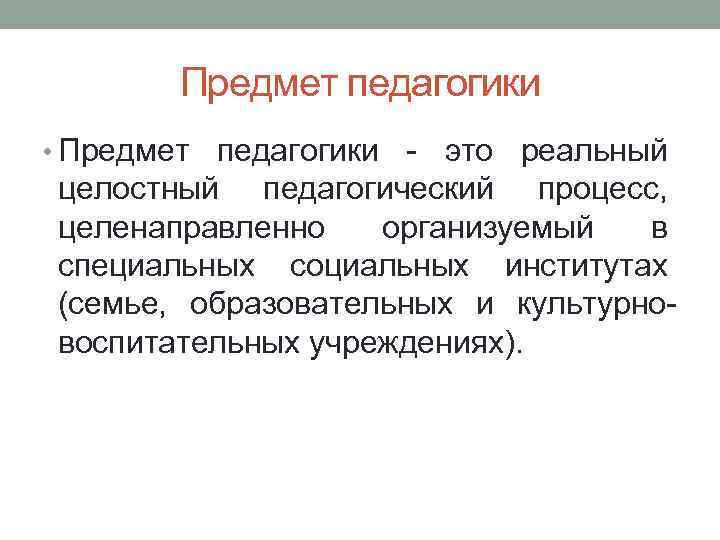 Предмет педагогики

• Предмет педагогики - это реальный целостный педагогический процесс, целенаправленно организуемый в специальных социальных институтах (семье, образовательных и культурно-воспитательных учреждениях).